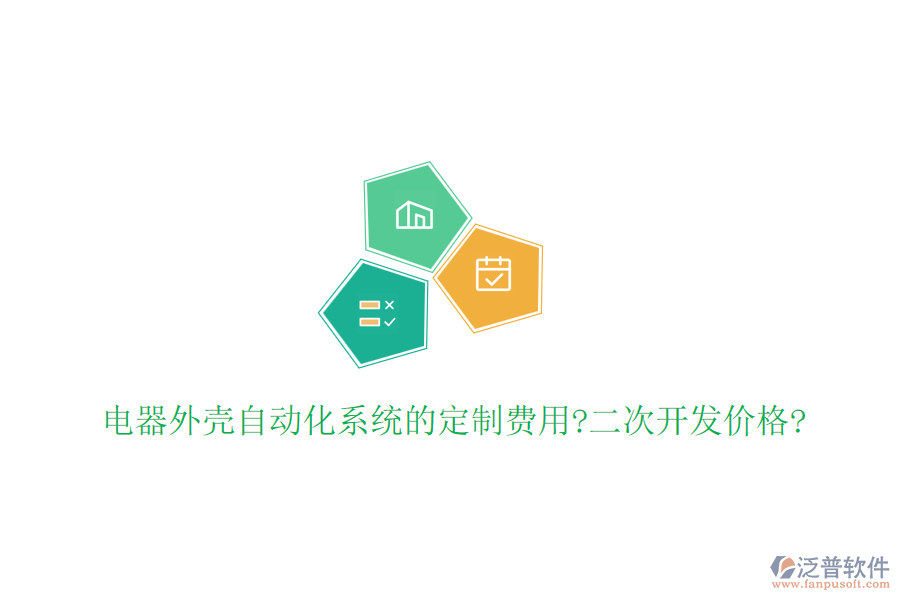 电器外壳自动化系统的定制费用?二次开发价格?

泛普软件
www.fanpusoft.com